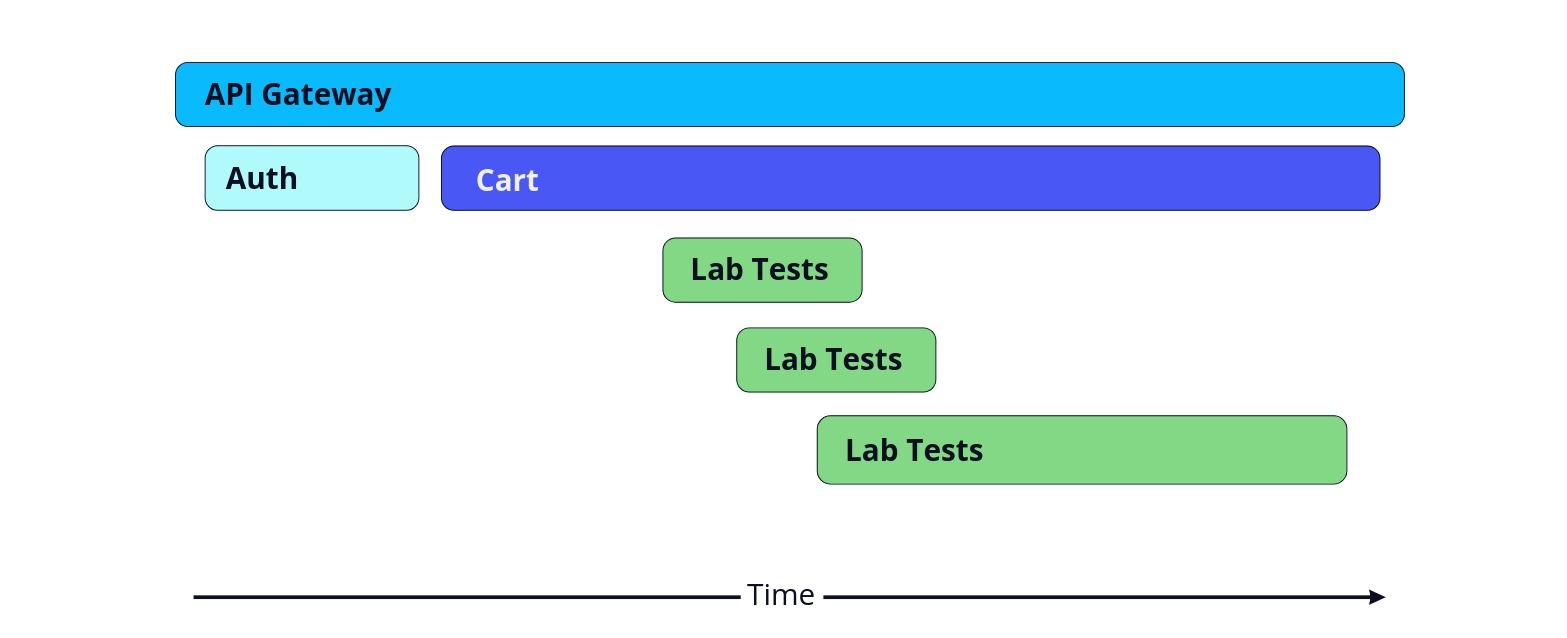 API Gateway

Auth

Cart

Lab Tests

Lab Tests

Lab Tests

Time